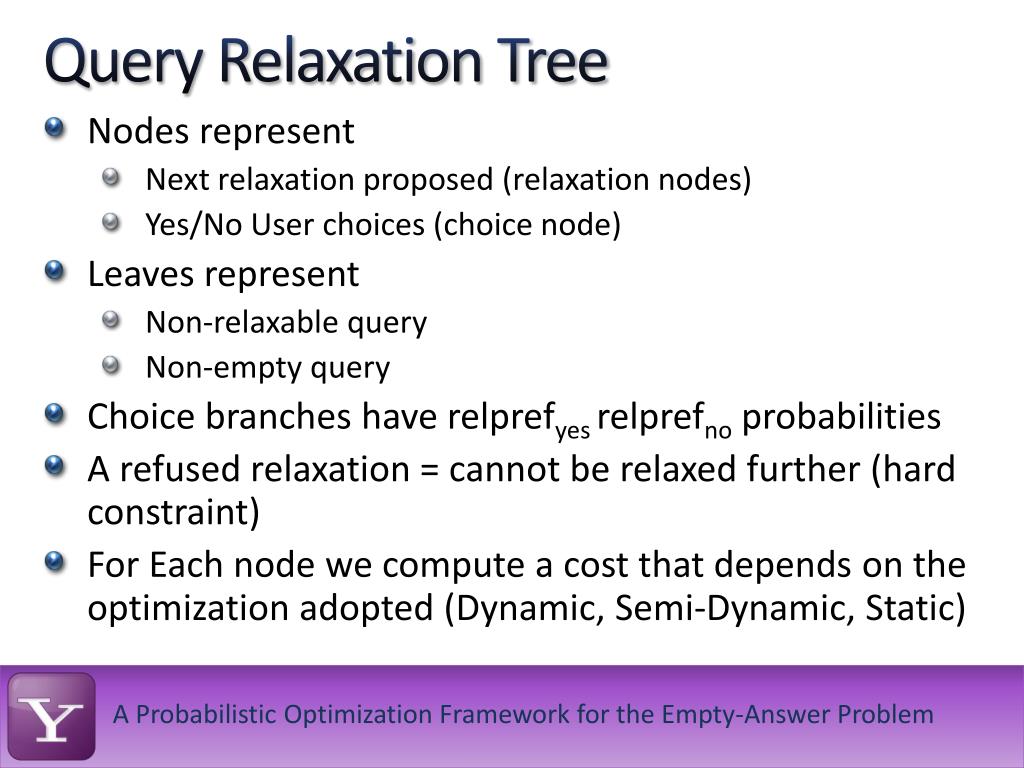 Query Relaxation Tree

Nodes represent

Next relaxation proposed (relaxation nodes)

Yes/No User choices (choice node)

Leaves represent

Non-relaxable query

Non-empty query

Choice branches have relpref$_{yes}$ relpref$_{no}$ probabilities

A refused relaxation = cannot be relaxed further (hard constraint)

For Each node we compute a cost that depends on the optimization adopted (Dynamic, Semi-Dynamic, Static)

Y

A Probabilistic Optimization Framework for the Empty-Answer Problem